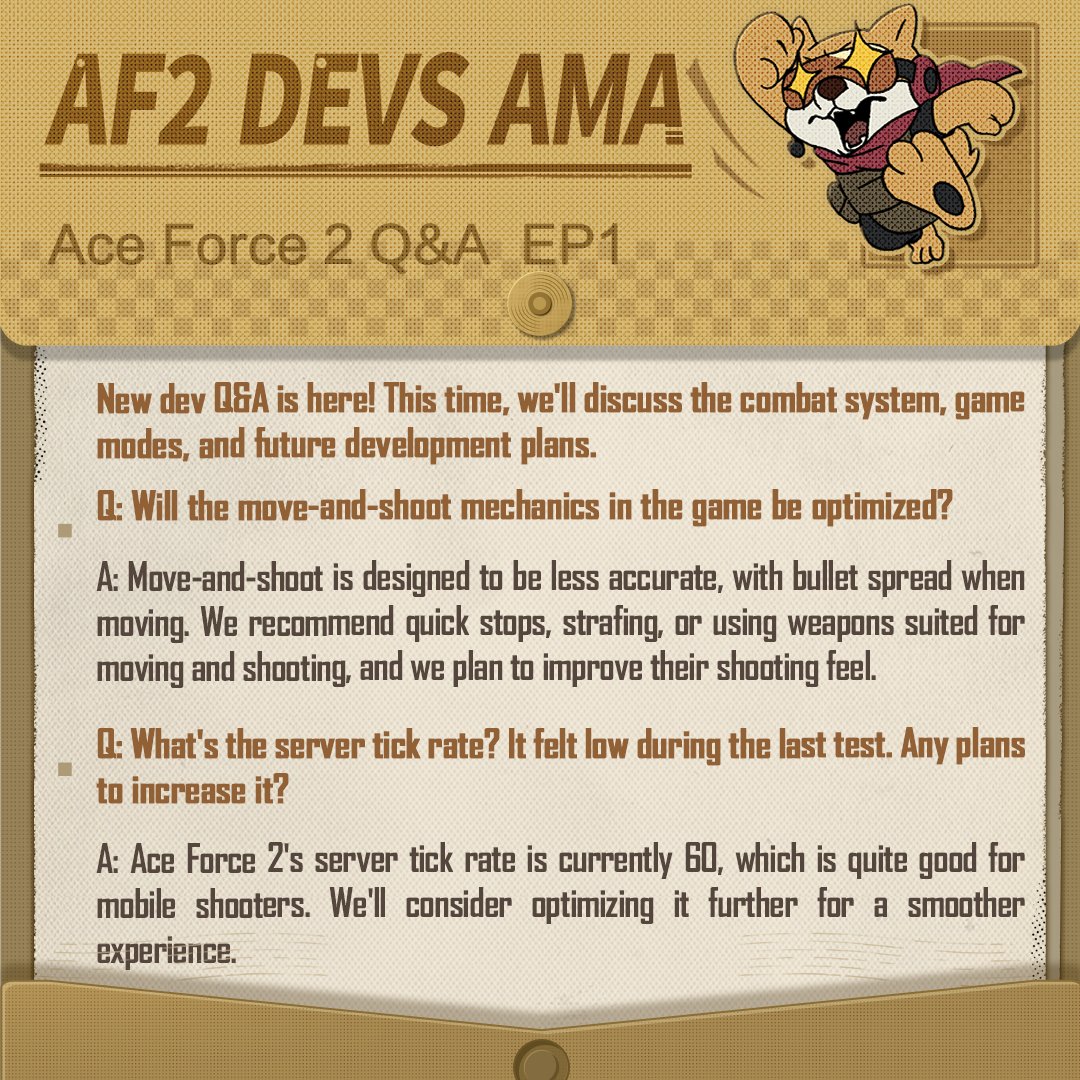 AF2 DEVS AMA

Ace Force 2 Q&A EP1

New dev Q&A is here! This time, we'll discuss the combat system, game modes, and future development plans.

Q: Will the move-and-shoot mechanics in the game be optimized?

A: Move-and-shoot is designed to be less accurate, with bullet spread when moving. We recommend quick stops, strafing, or using weapons suited for moving and shooting, and we plan to improve their shooting feel.

Q: What's the server tick rate? It felt low during the last test. Any plans to increase it?

A: Ace Force 2's server tick rate is currently 60, which is quite good for mobile shooters. We'll consider optimizing it further for a smoother experience.